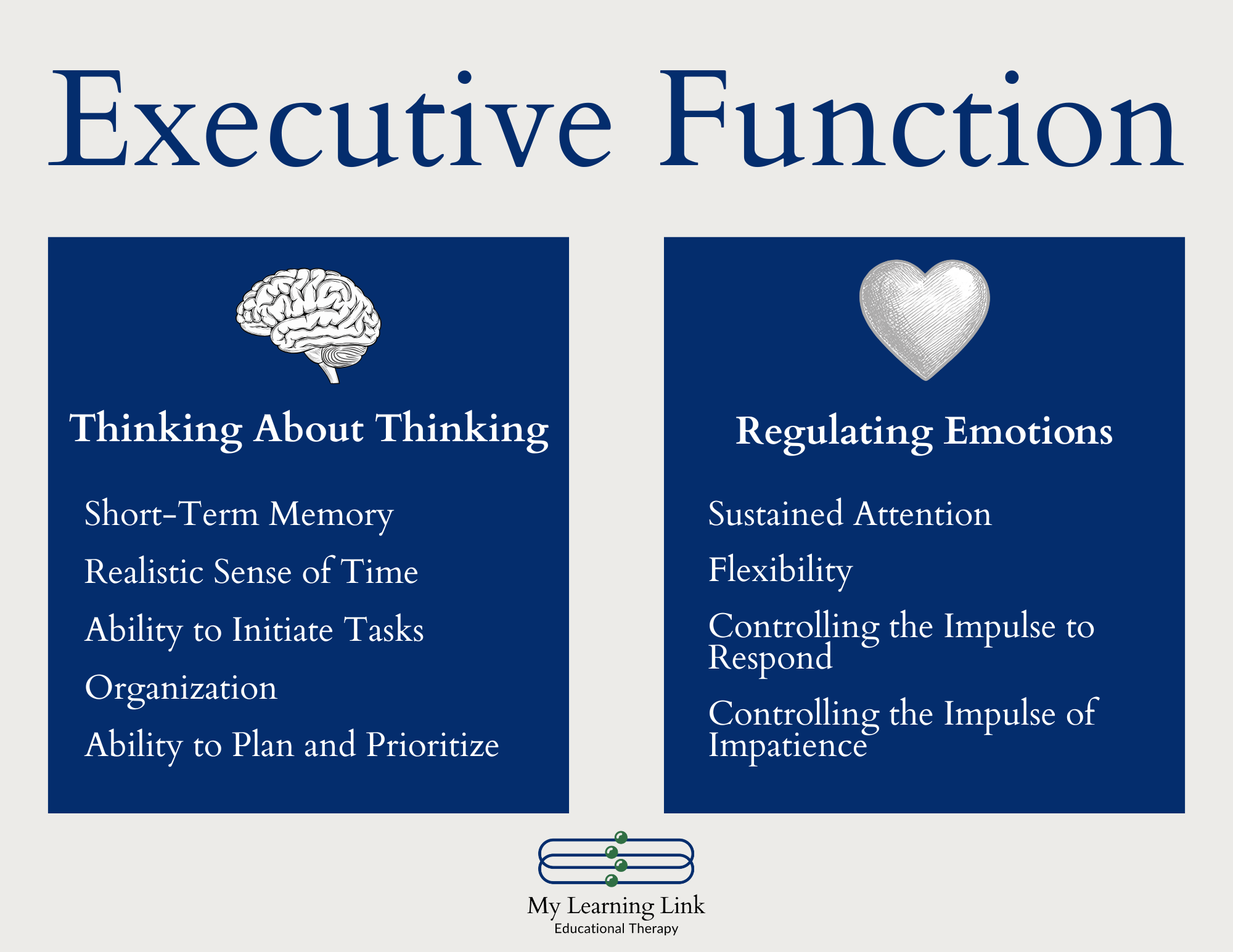 Executive Function

Thinking About Thinking

Short-Term Memory

Realistic Sense of Time

Ability to Initiate Tasks

Organization

Ability to Plan and Prioritize

Regulating Emotions

Sustained Attention

Flexibility

Controlling the Impulse to Respond

Controlling the Impulse of Impatience

My Learning Link
Educational Therapy